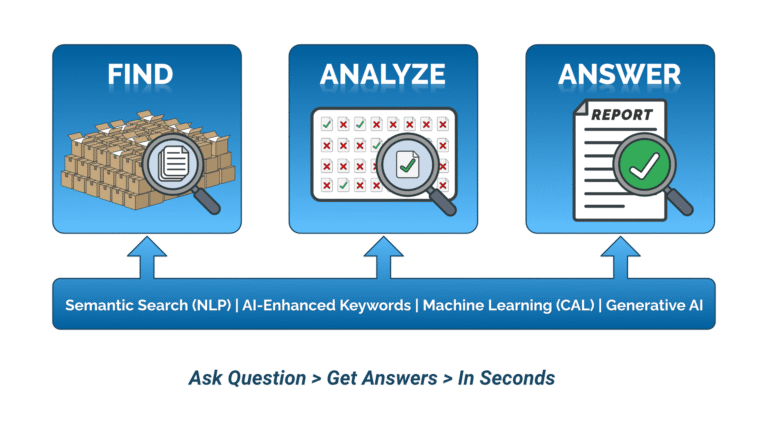 FIND

ANALYZE

ANSWER

REPORT

Semantic Search (NLP) | AI-Enhanced Keywords | Machine Learning (CAL) | Generative AI

Ask Question > Get Answers > In Seconds